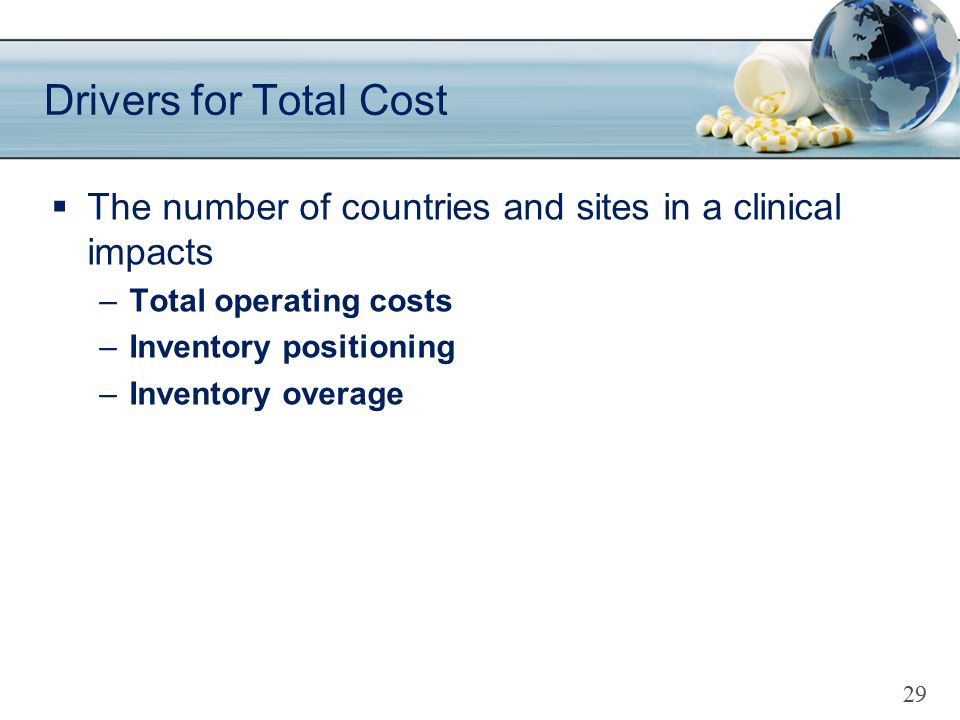 Drivers for Total Cost

▪ The number of countries and sites in a clinical impacts

– **Total operating costs**
– **Inventory positioning**
– **Inventory overage**

29